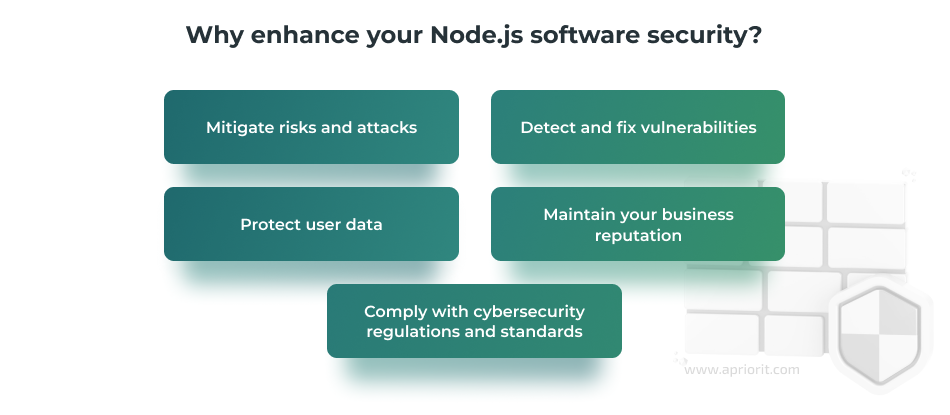 Why enhance your Node.js software security?

Mitigate risks and attacks

Detect and fix vulnerabilities

Protect user data

Maintain your business reputation

Comply with cybersecurity regulations and standards

www.apriorit.com